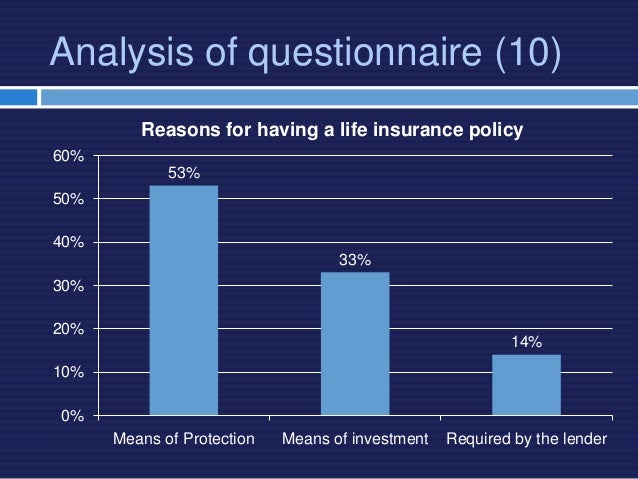 Analysis of questionnaire (10)

Reasons for having a life insurance policy

60%
50%
40%
30%
20%
10%
0%

53%
33%
14%

Means of Protection
Means of investment
Required by the lender